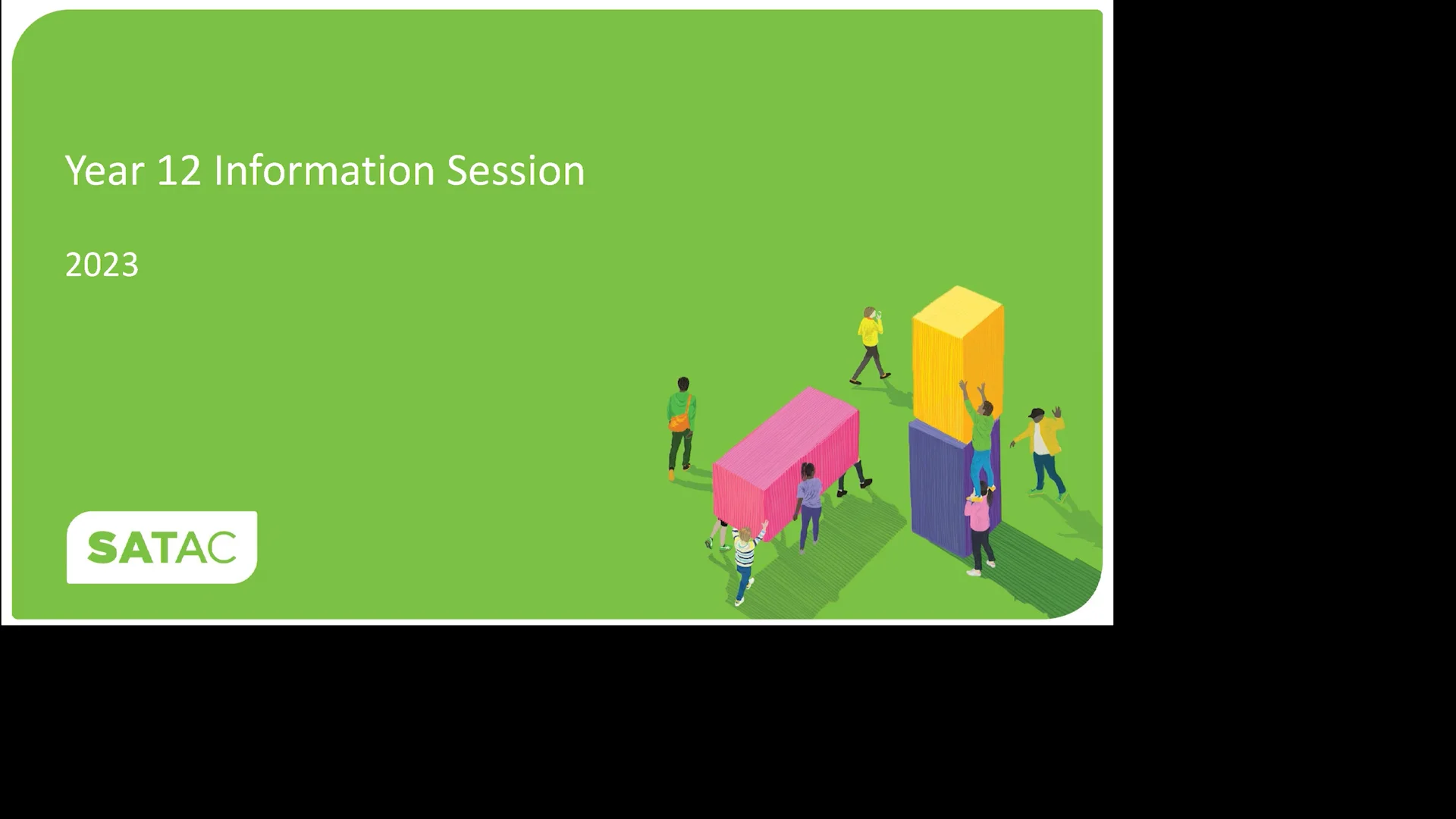 Year 12 Information Session

2023

SATAC